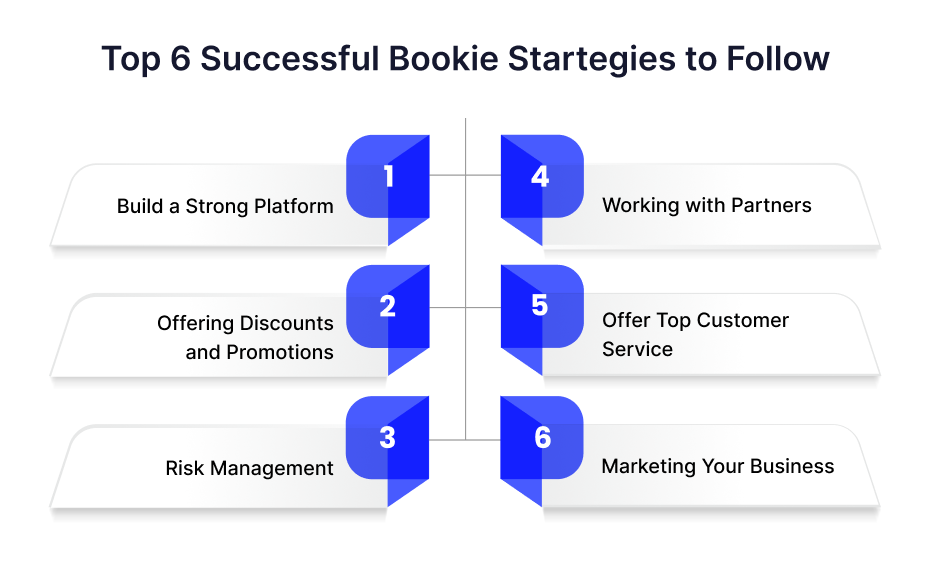 Top 6 Successful Bookie Startegies to Follow

1
Build a Strong Platform

2
Offering Discounts and Promotions

3
Risk Management

4
Working with Partners

5
Offer Top Customer Service

6
Marketing Your Business